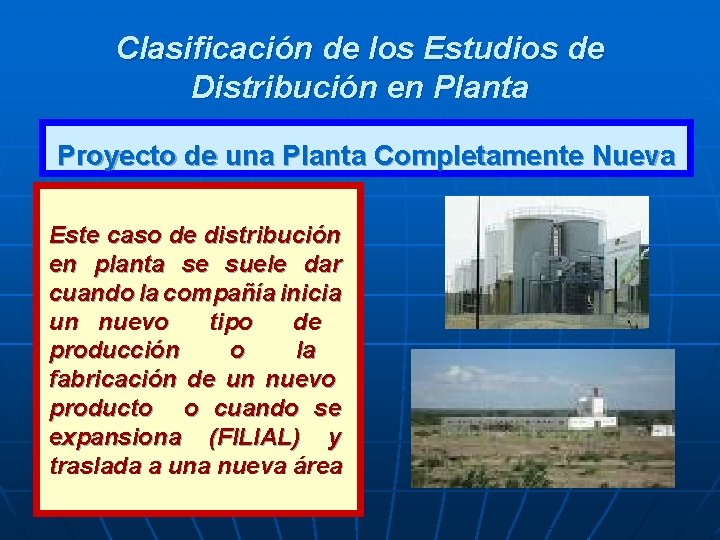 Clasificación de los Estudios de Distribución en Planta

Proyecto de una Planta Completamente Nueva

Este caso de distribución en planta se suele dar cuando la compañía inicia un nuevo tipo de producción o la fabricación de un nuevo producto o cuando se expansiona (FILIAL) y traslada a una nueva área